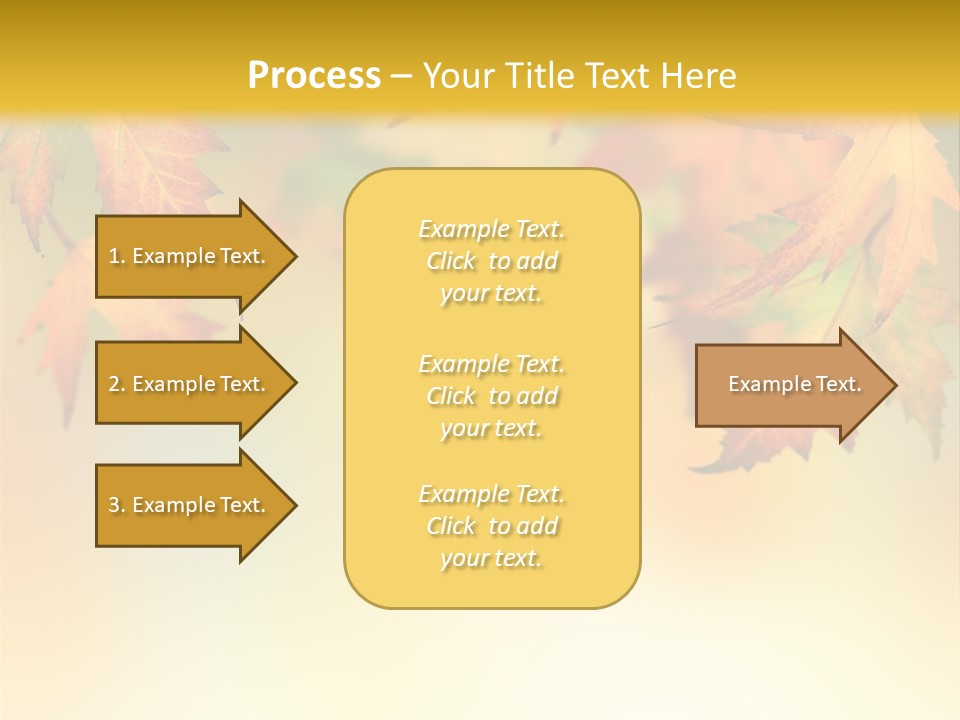 Process – Your Title Text Here

1. Example Text.

2. Example Text.

3. Example Text.

Example Text. Click to add your text.

Example Text. Click to add your text.

Example Text. Click to add your text.

Example Text.